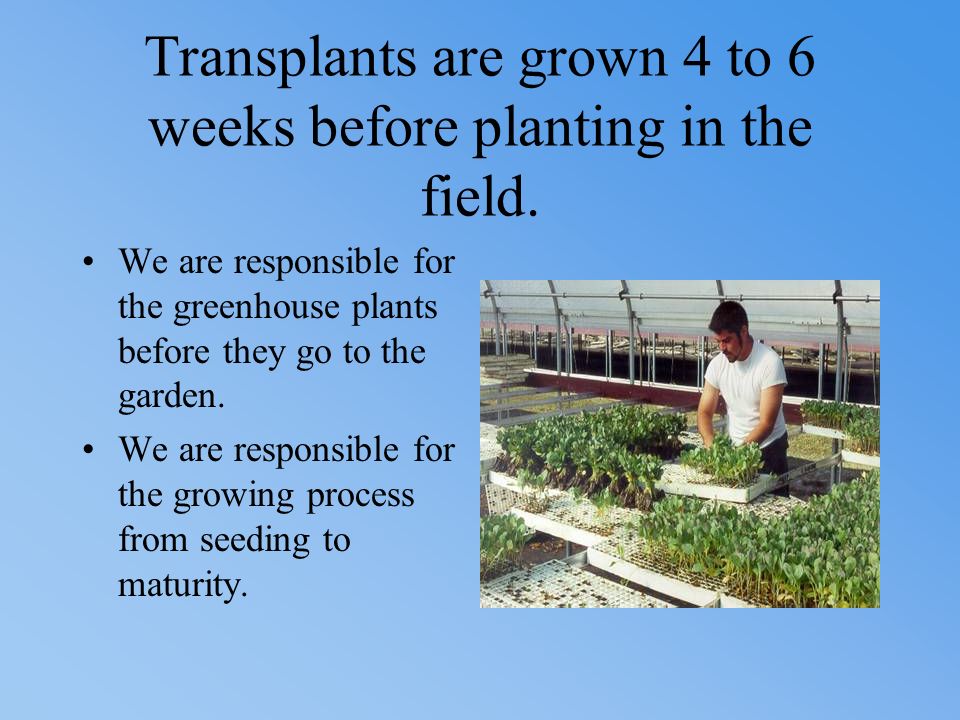 Transplants are grown 4 to 6 weeks before planting in the field.

• We are responsible for the greenhouse plants before they go to the garden.

• We are responsible for the growing process from seeding to maturity.